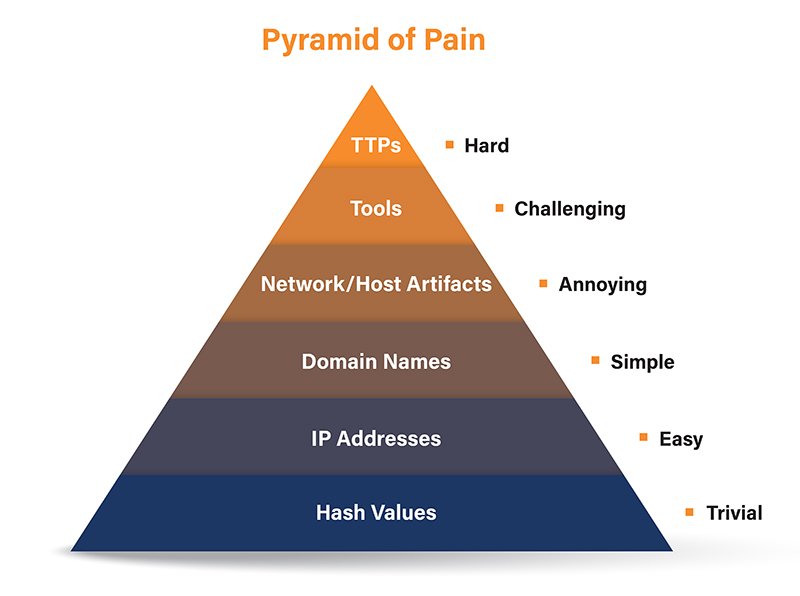 Pyramid of Pain

TTPs
Hard

Tools
Challenging

Network/Host Artifacts
Annoying

Domain Names
Simple

IP Addresses
Easy

Hash Values
Trivial